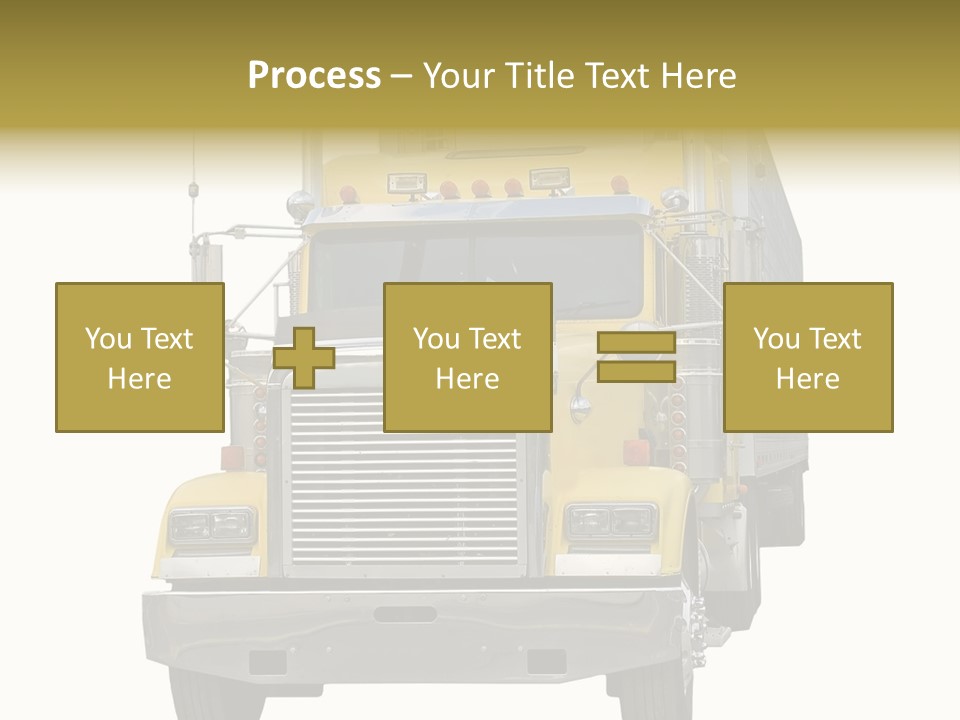 Process – Your Title Text Here

You Text Here

You Text Here

You Text Here